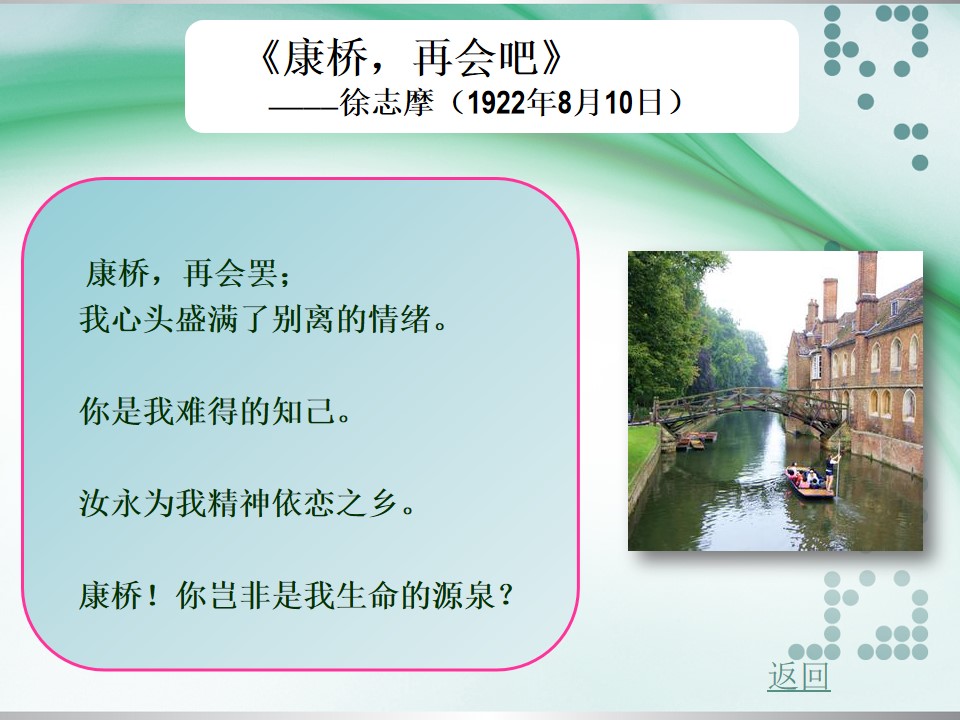 《康桥，再会吧》
——徐志摩（1922年8月10日）

康桥，再会罢；
我心头盛满了别离的情绪。

你是我难得的知己。

汝永为我精神依恋之乡。

康桥！你岂非是我生命的源泉？

返回